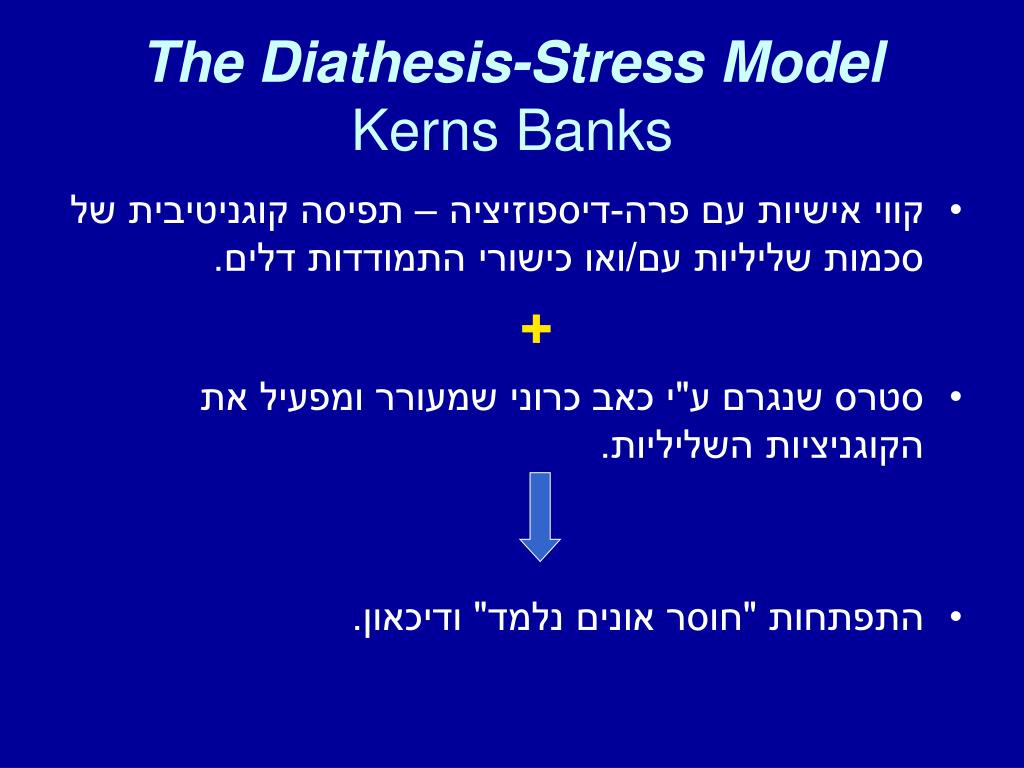 The Diathesis-Stress Model
Kerns Banks

• קווי אישיות עם פרה-דיספוזיציה – תפיסה קוגניטיבית של סכמות שליליות עם/ואו כישורי התמודדות דלים.

+

• סטרס שנגרם ע"י כאב כרוני שמעורר ומפעיל את הקוגניציות השליליות.

• התפתחות "חוסר אונים נלמד" ודיכאון.